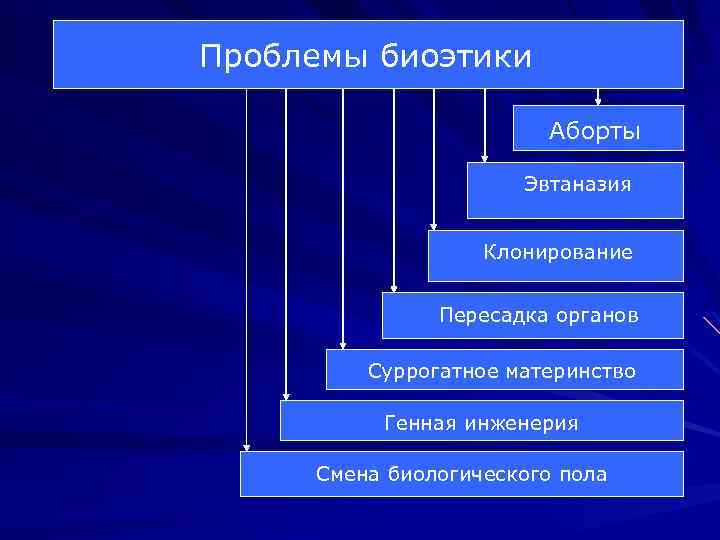 Проблемы биоэтики

Аборты

Эвтаназия

Клонирование

Пересадка органов

Суррогатное материнство

Генная инженерия

Смена биологического пола